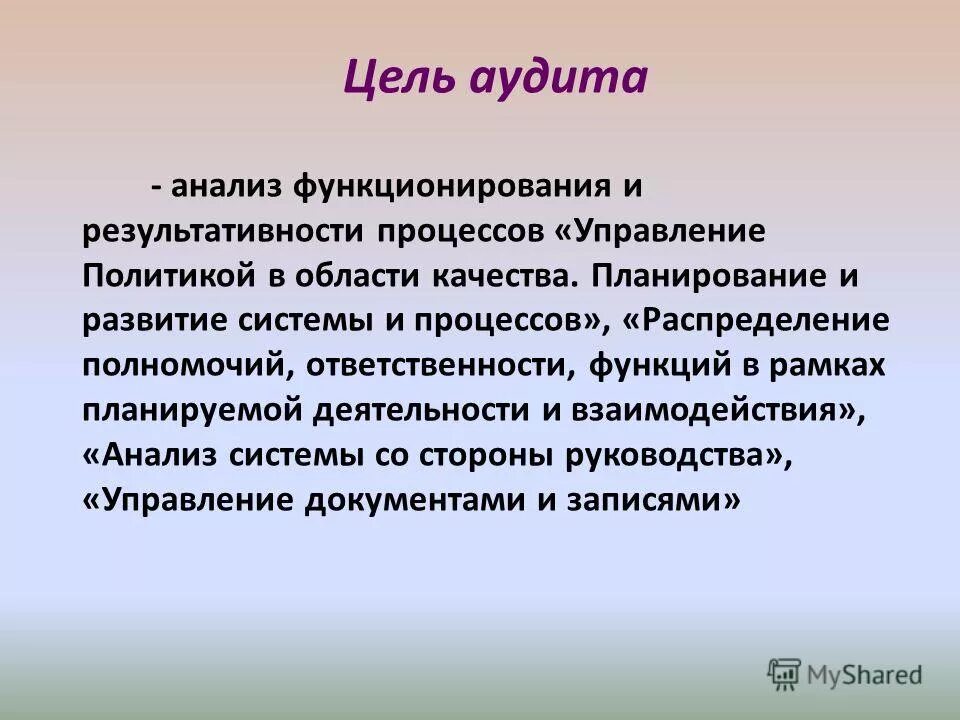 Цель аудита

- анализ функционирования и результативности процессов «Управление Политикой в области качества. Планирование и развитие системы и процессов», «Распределение полномочий, ответственности, функций в рамках планируемой деятельности и взаимодействия», «Анализ системы со стороны руководства», «Управление документами и записями»

MyShared